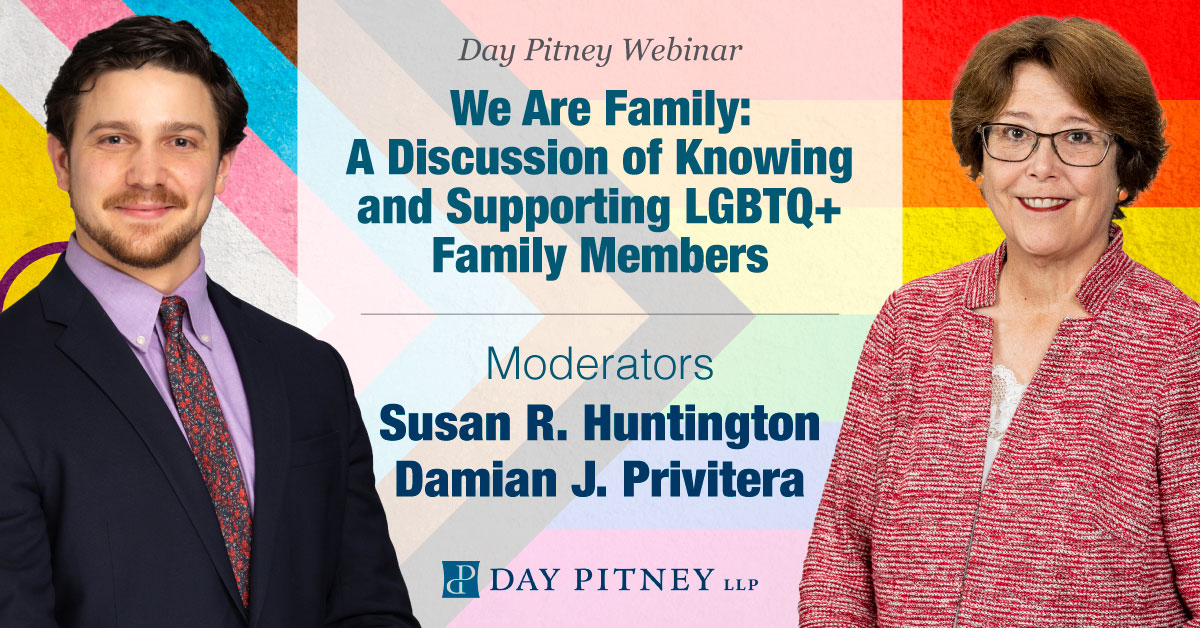 Day Pitney Webinar

We Are Family: A Discussion of Knowing and Supporting LGBTQ+ Family Members

Moderators

Susan R. Huntington
Damian J. Privitera

DP DAY PITNEY LLP